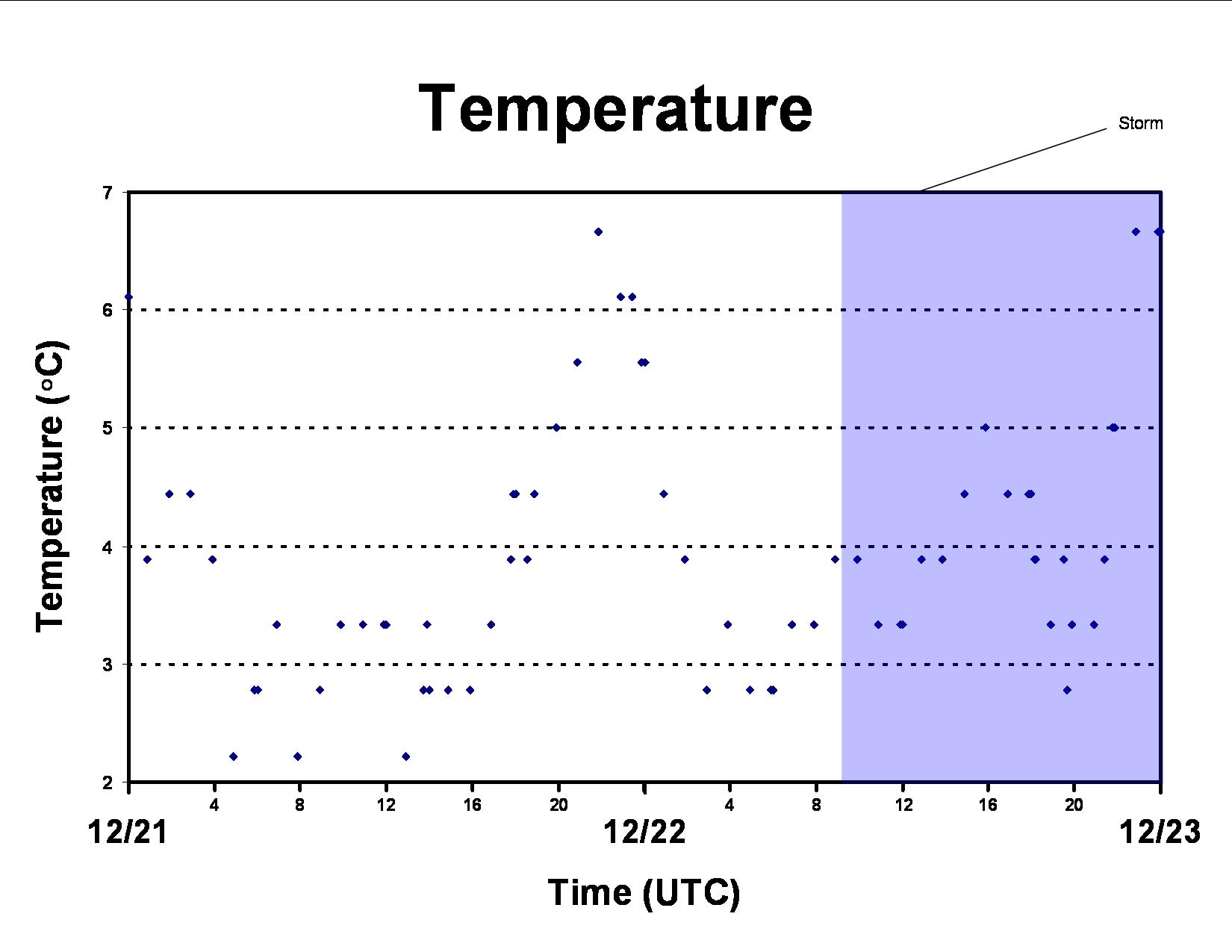 Temperature

Storm

Temperature (°C)

7
6
5
4
3
2

4
8
12
16
20
4
8
12
16
20

12/21
12/22
12/23

Time (UTC)